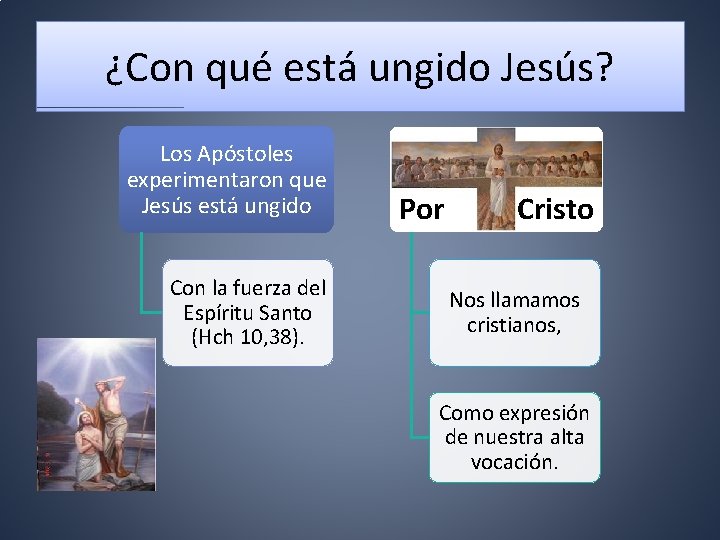 ¿Con qué está ungido Jesús?

Los Apóstoles experimentaron que Jesús está ungido

Con la fuerza del Espíritu Santo (Hch 10,38).

Por Cristo

Nos llamamos cristianos,

Como expresión de nuestra alta vocación.